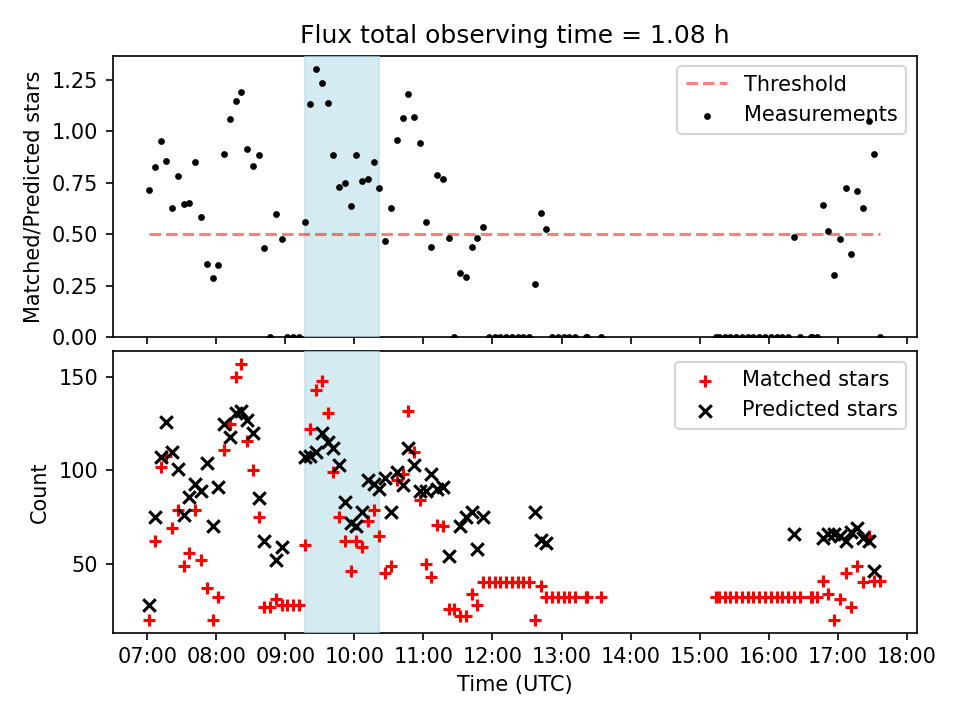 Flux total observing time = 1.08 h

Matched/Predicted stars

1.25
1.00
0.75
0.50
0.25
0.00

Threshold
Measurements

Count

150
100
50

Matched stars
Predicted stars

07:00 08:00 09:00 10:00 11:00 12:00 13:00 14:00 15:00 16:00 17:00 18:00

Time (UTC)